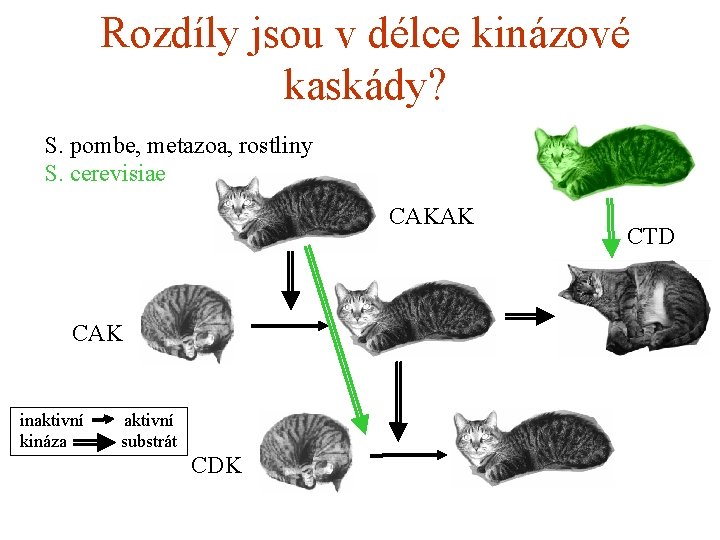 Rozdíly jsou v délce kinázové kaskády?

S. pombe, metazoa, rostliny
S. cerevisiae

CAKAK

CTD

CAK

inaktivní → aktivní
kináza ⇒ substrát

CDK